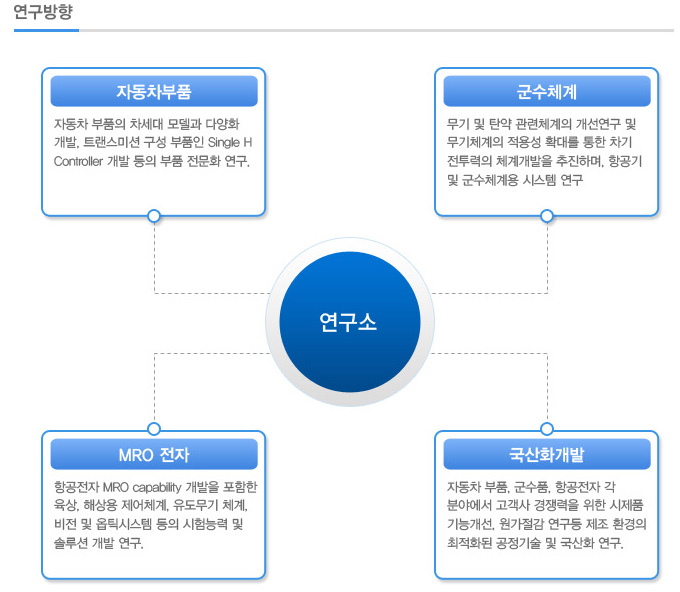 연구방향

자동차부품

자동차 부품의 차세대 모델과 다양화 개발, 트랜스미션 구성 부품인 Single H Controller 개발 등의 부품 전문화 연구.

군수체계

무기 및 탄약 관련체계의 개선연구 및 무기체계의 적용성 확대를 통한 차기 전투력의 체계개발을 추진하며, 항공기 및 군수체계용 시스템 연구

연구소

MRO 전자

항공전자 MRO capability 개발을 포함한 육상, 해상용 제어체계, 유도무기 체계, 비전 및 옵틱시스템 등의 시험능력 및 솔루션 개발 연구.

국산화개발

자동차 부품, 군수품, 항공전자 각 분야에서 고객사 경쟁력을 위한 시제품 기능개선, 원가절감 연구등 제조 환경의 최적화된 공정기술 및 국산화 연구.